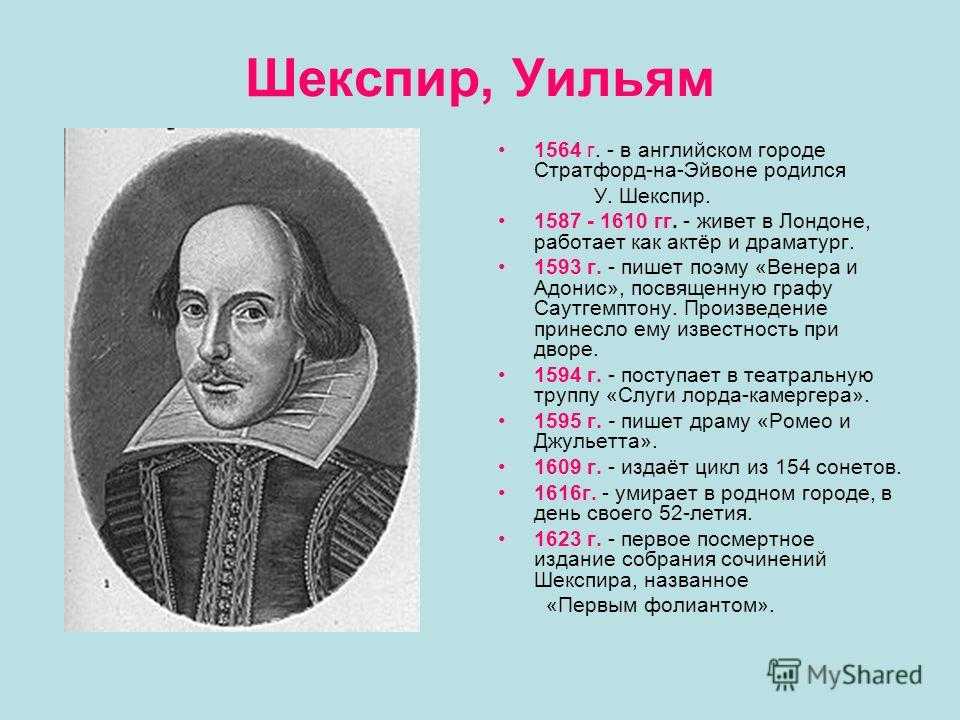 Шекспир, Уильям

• 1564 г. - в английском городе Стратфорд-на-Эйвоне родился
У. Шекспир.

• 1587 - 1610 гг. - живет в Лондоне, работает как актёр и драматург.

• 1593 г. - пишет поэму «Венера и Адонис», посвященную графу Саутгемптону. Произведение принесло ему известность при дворе.

• 1594 г. - поступает в театральную труппу «Слуги лорда-камергера».

• 1595 г. - пишет драму «Ромео и Джульетта».

• 1609 г. - издаёт цикл из 154 сонетов.

• 1616г. - умирает в родном городе, в день своего 52-летия.

• 1623 г. - первое посмертное издание собрания сочинений Шекспира, названное
«Первым фолиантом».

MyShared